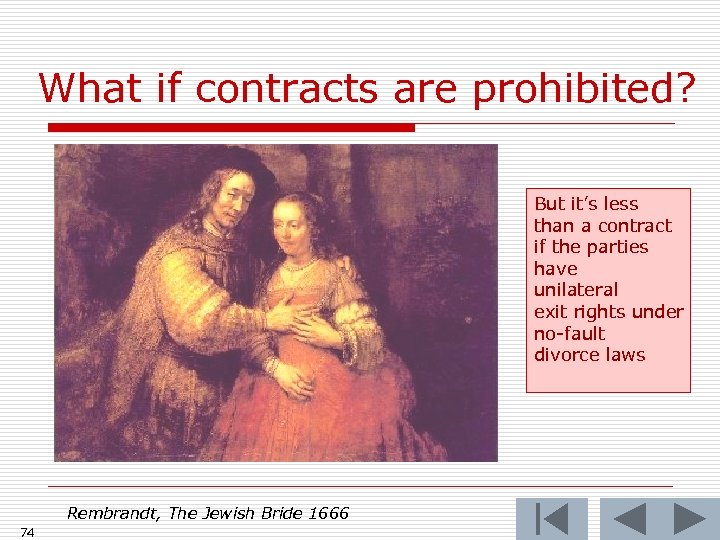 What if contracts are prohibited?

But it's less than a contract if the parties have unilateral exit rights under no-fault divorce laws

Rembrandt, The Jewish Bride 1666

74